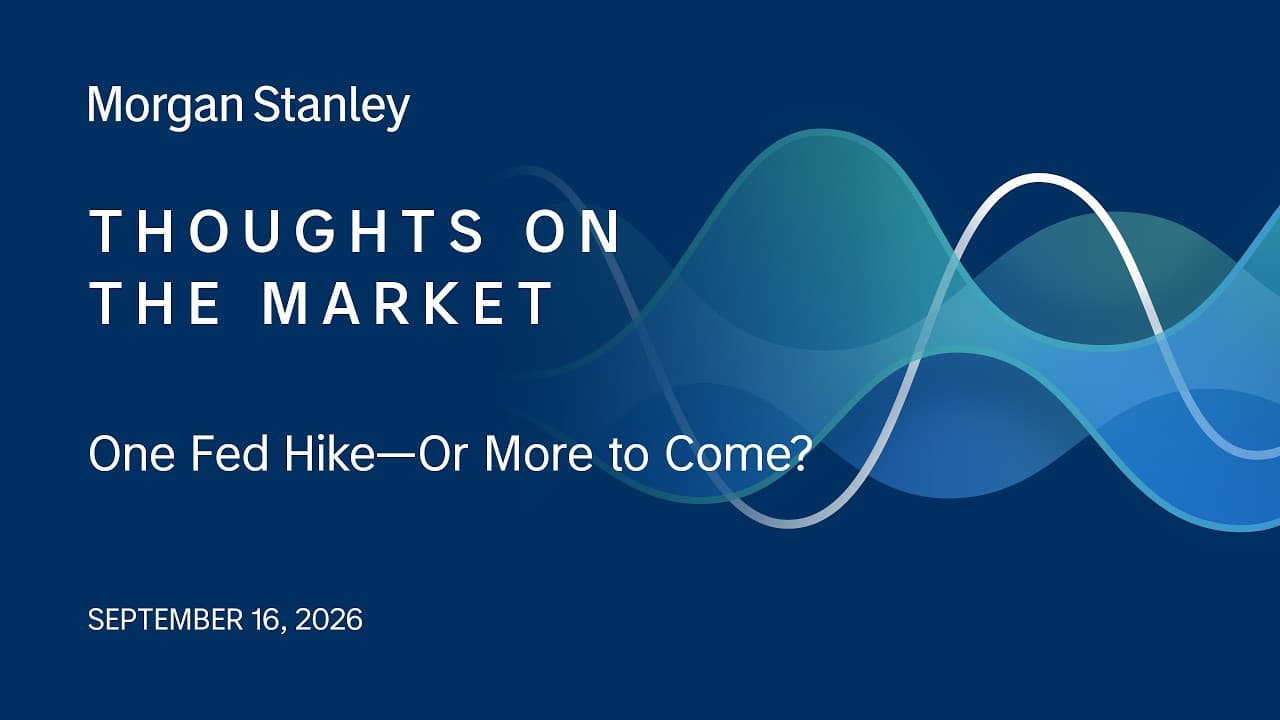 Morgan Stanley

THOUGHTS ON THE MARKET

One Fed Hike—Or More to Come?

SEPTEMBER 16, 2026